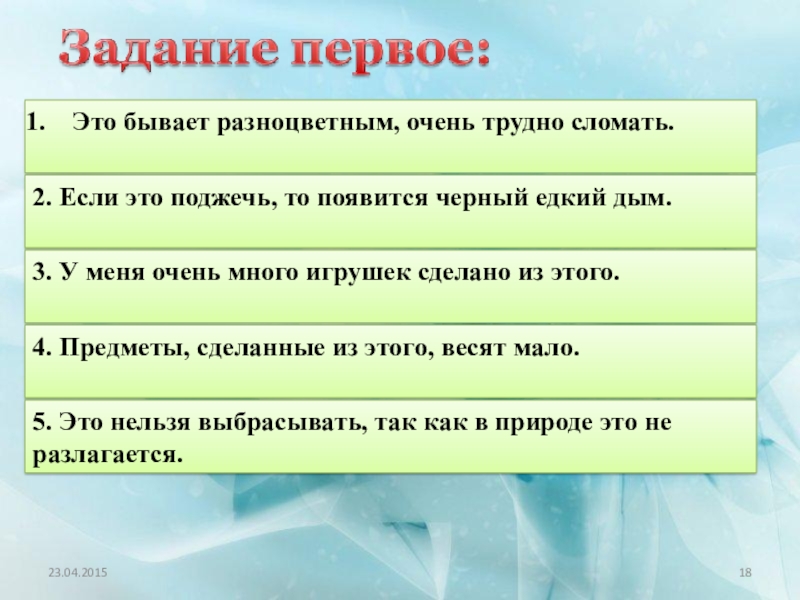 Задание первое:

1. Это бывает разноцветным, очень трудно сломать.

2. Если это поджечь, то появится черный едкий дым.

3. У меня очень много игрушек сделано из этого.

4. Предметы, сделанные из этого, весят мало.

5. Это нельзя выбрасывать, так как в природе это не разлагается.

23.04.2015

18